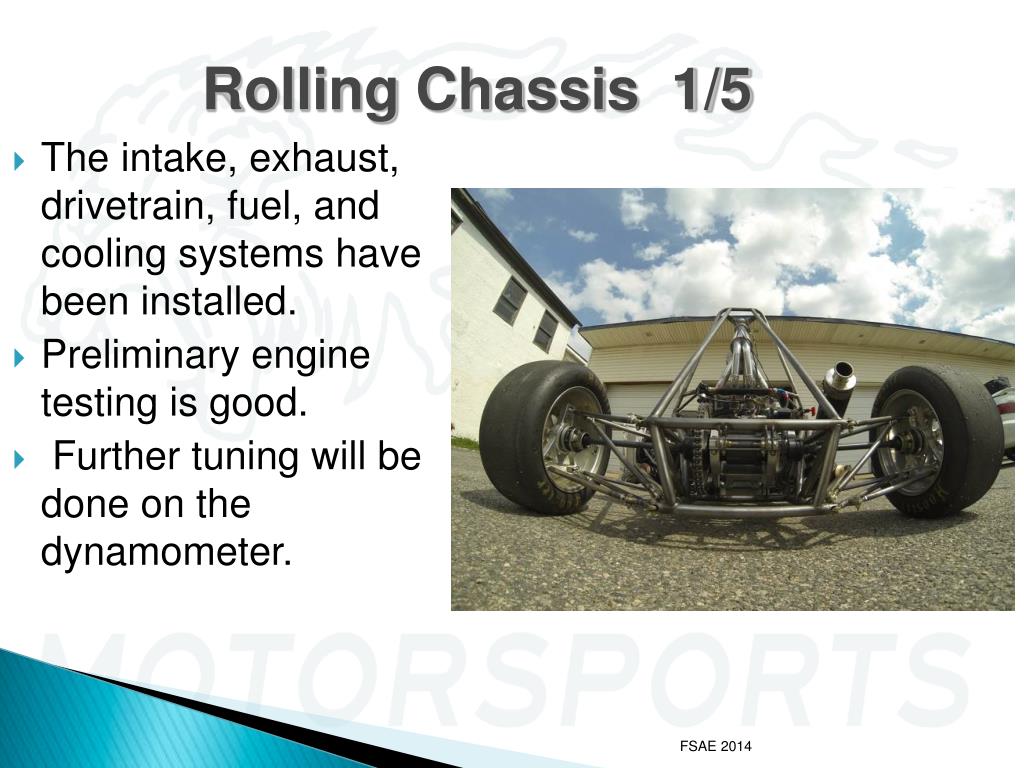 Rolling Chassis 1/5

The intake, exhaust, drivetrain, fuel, and cooling systems have been installed.

Preliminary engine testing is good.

Further tuning will be done on the dynamometer.

MOTORSPORTS

FSAE 2014